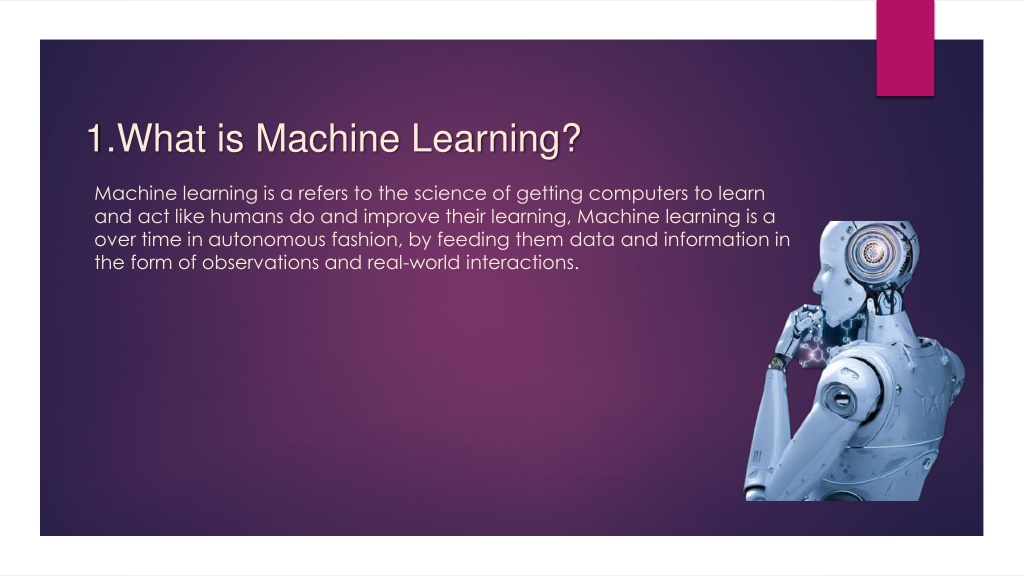 1.What is Machine Learning?

Machine learning is a refers to the science of getting computers to learn and act like humans do and improve their learning, Machine learning is a over time in autonomous fashion, by feeding them data and information in the form of observations and real-world interactions.